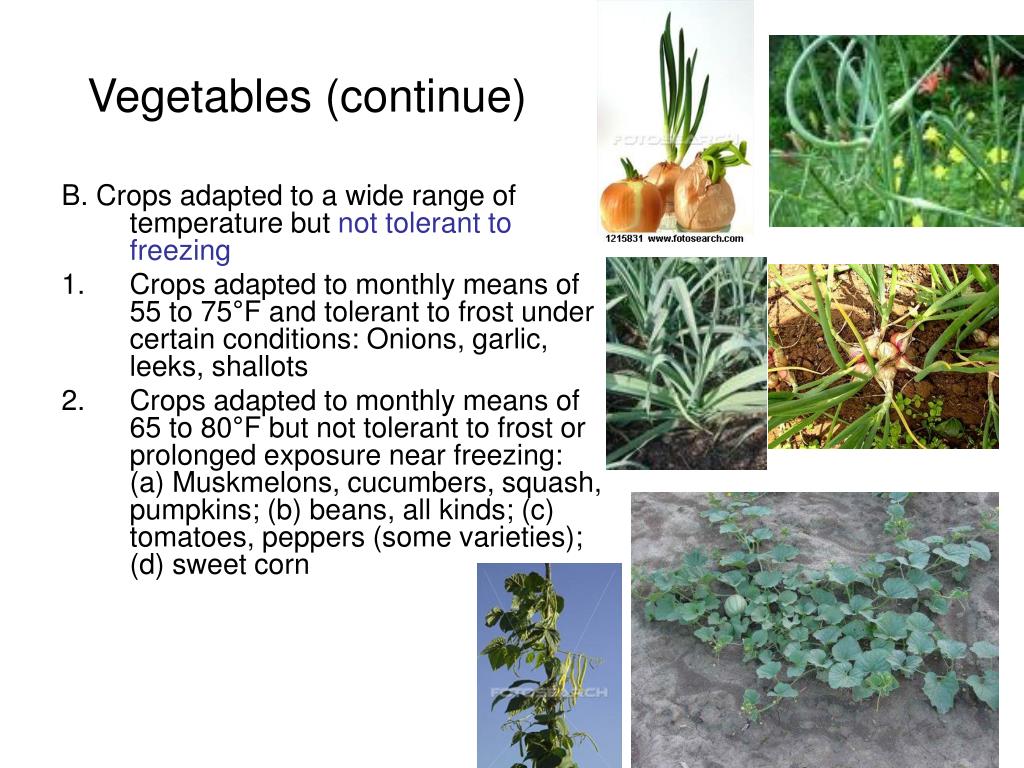 Vegetables (continue)

B. Crops adapted to a wide range of temperature but not tolerant to freezing

1. Crops adapted to monthly means of 55 to 75°F and tolerant to frost under certain conditions: Onions, garlic, leeks, shallots

2. Crops adapted to monthly means of 65 to 80°F but not tolerant to frost or prolonged exposure near freezing: (a) Muskmelons, cucumbers, squash, pumpkins; (b) beans, all kinds; (c) tomatoes, peppers (some varieties); (d) sweet corn

FOTOSEARCH
1215831 www.fotosearch.com

FOTOSEARCH